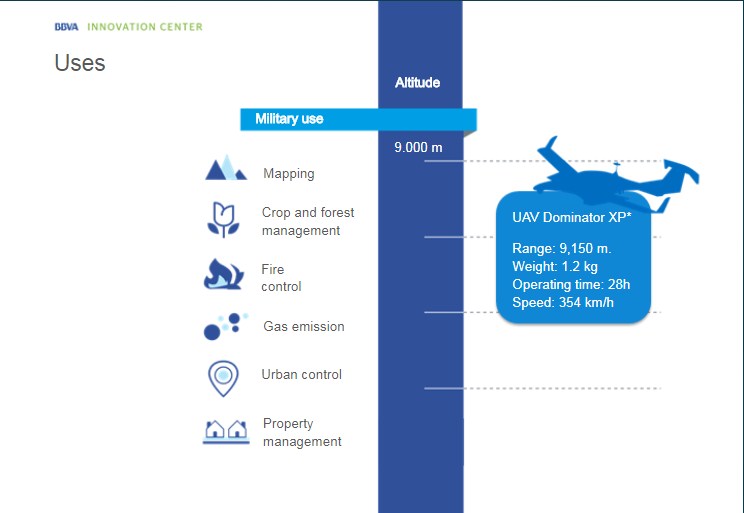 BBVA INNOVATION CENTER

Uses

Altitude

Military use

9.000 m

Mapping

Crop and forest management

Fire control

Gas emission

Urban control

Property management

UAV Dominator XP*

Range: 9,150 m.
Weight: 1.2 kg
Operating time: 28h
Speed: 354 km/h